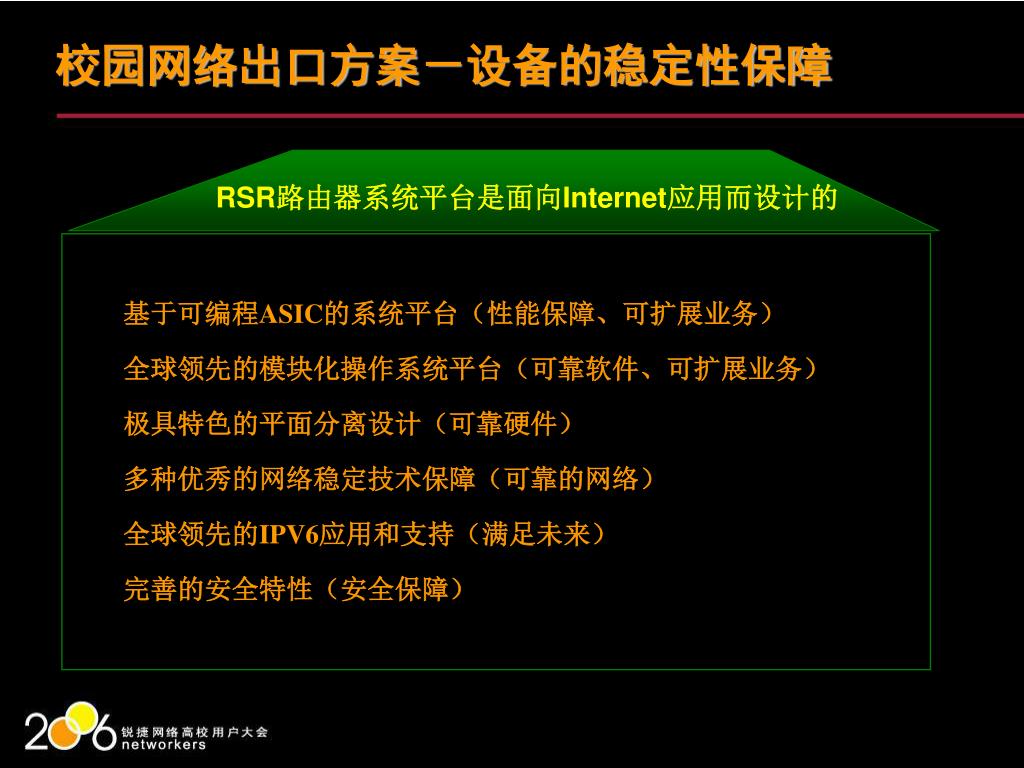 校园网络出口方案－设备的稳定性保障

RSR路由器系统平台是面向Internet应用而设计的

基于可编程ASIC的系统平台（性能保障、可扩展业务）

全球领先的模块化操作系统平台（可靠软件、可扩展业务）

极具特色的平面分离设计（可靠硬件）

多种优秀的网络稳定技术保障（可靠的网络）

全球领先的IPV6应用和支持（满足未来）

完善的安全特性（安全保障）

2006 锐捷网络高校用户大会 networkers